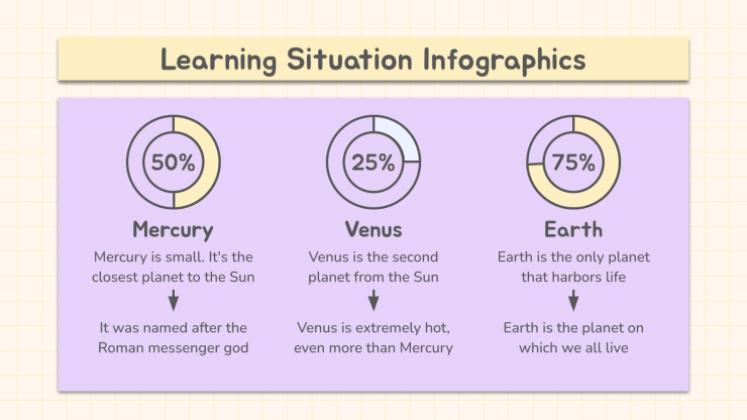 Learning Situation Infographics

50%

Mercury

Mercury is small. It's the closest planet to the Sun

It was named after the Roman messenger god

25%

Venus

Venus is the second planet from the Sun

Venus is extremely hot, even more than Mercury

75%

Earth

Earth is the only planet that harbors life

Earth is the planet on which we all live